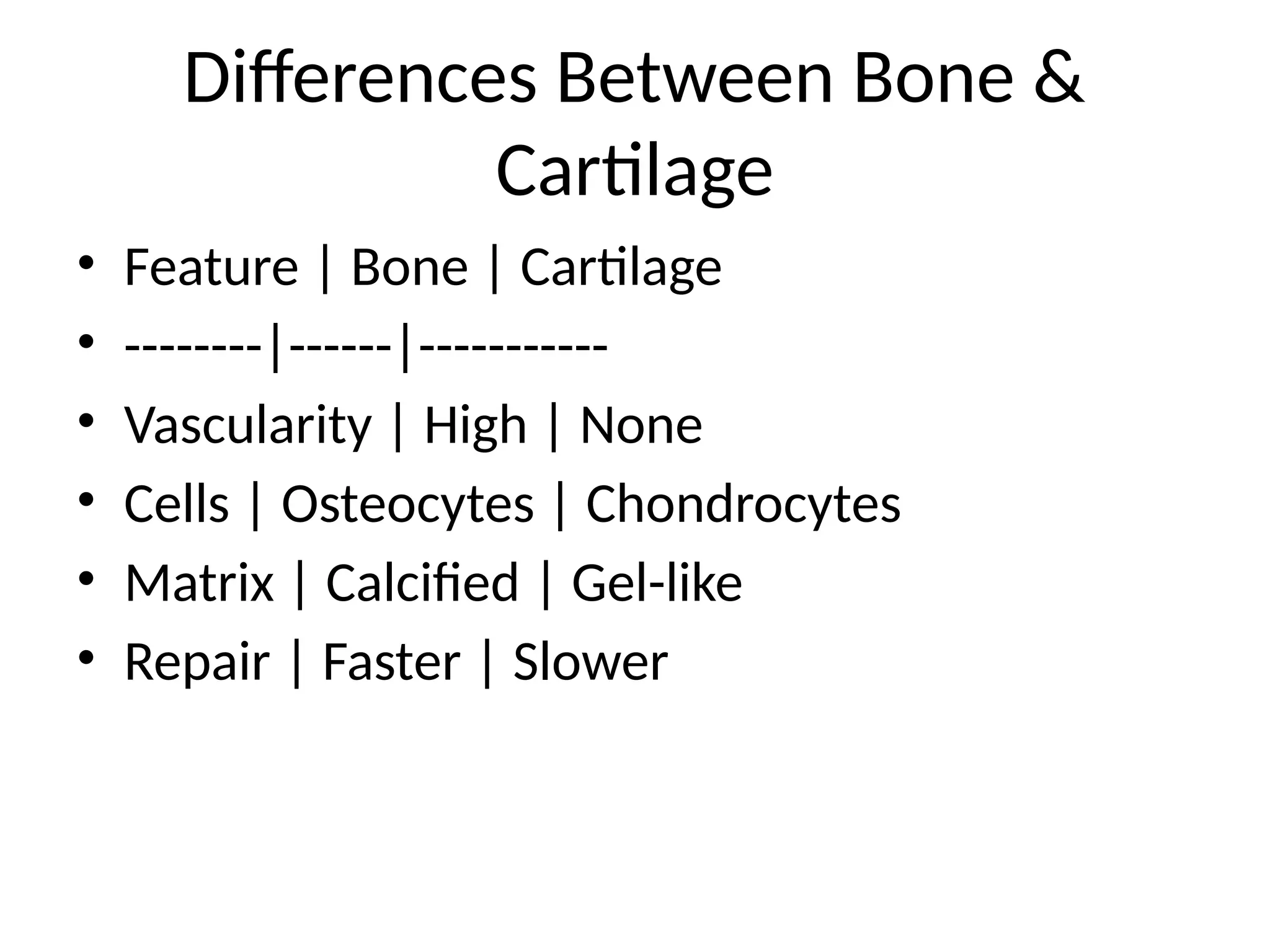 Differences Between Bone & Cartilage

• Feature | Bone | Cartilage
• --------|------|-----------
• Vascularity | High | None
• Cells | Osteocytes | Chondrocytes
• Matrix | Calcified | Gel-like
• Repair | Faster | Slower